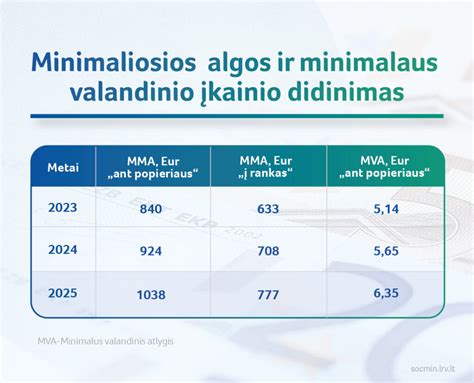 Minimaliosios algos ir minimalaus valandinio įkainio didinimas

| Metai | MMA, Eur „ant popieriaus“ | MMA, Eur „į rankas“ | MVA, Eur „ant popieriaus“ |
|---|---|---|---|
| 2023 | 840 | 633 | 5,14 |
| 2024 | 924 | 708 | 5,65 |
| 2025 | 1038 | 777 | 6,35 |

MVA-Minimalus valandinis atlygis

socmin.lrv.lt